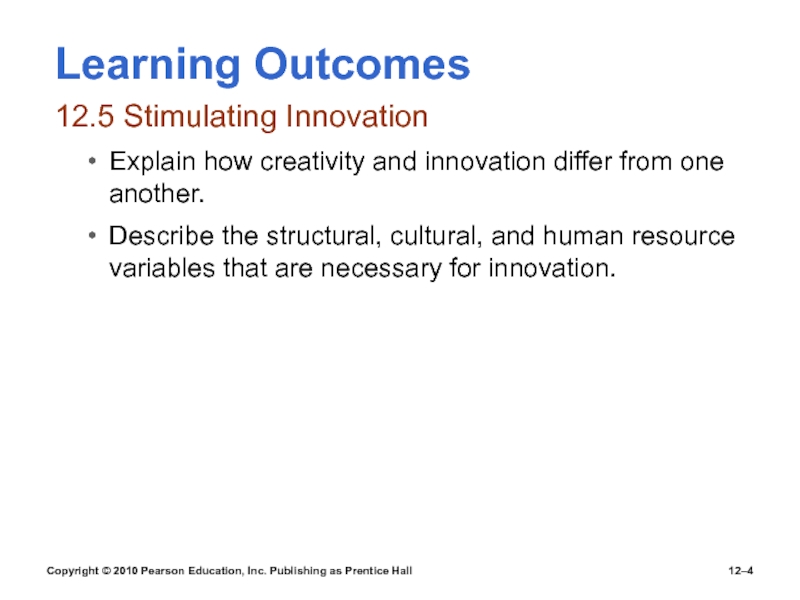 Learning Outcomes

12.5 Stimulating Innovation

• Explain how creativity and innovation differ from one another.

• Describe the structural, cultural, and human resource variables that are necessary for innovation.

Copyright © 2010 Pearson Education, Inc. Publishing as Prentice Hall

12–4